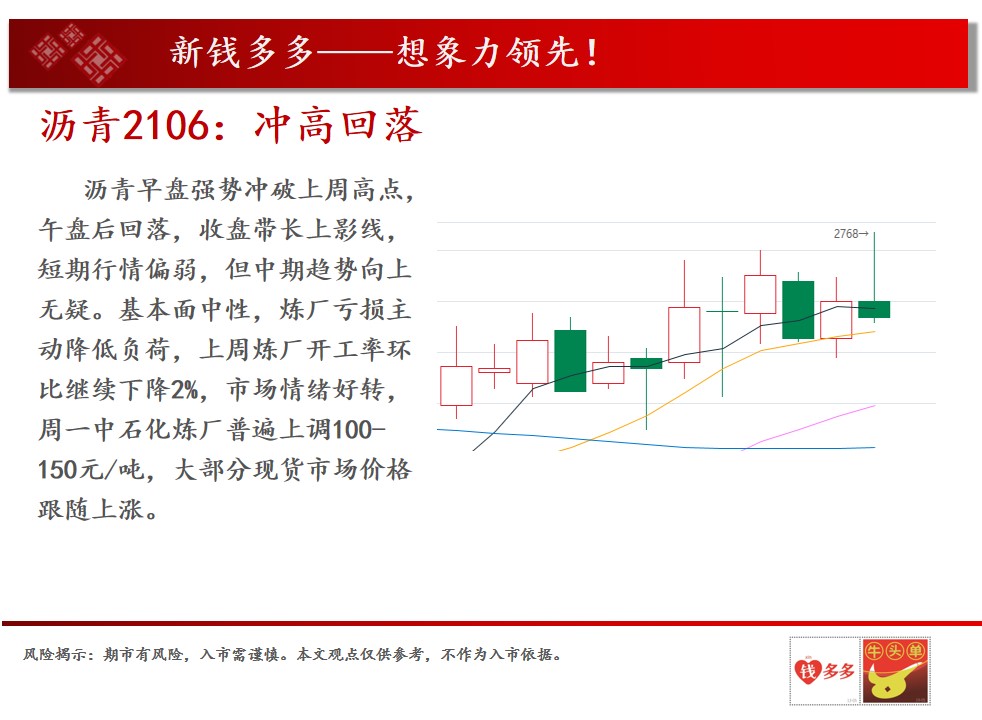 新钱多多——想象力领先！

沥青2106：冲高回落

沥青早盘强势冲破上周高点，午盘后回落，收盘带长上影线，短期行情偏弱，但中期趋势向上无疑。基本面中性，炼厂亏损主动降低负荷，上周炼厂开工率环比继续下降2%，市场情绪好转，周一中石化炼厂普遍上调100-150元/吨，大部分现货市场价格跟随上涨。

2768→

风险揭示：期市有风险，入市需谨慎。本文观点仅供参考，不作为入市依据。

钱多多

牛头单